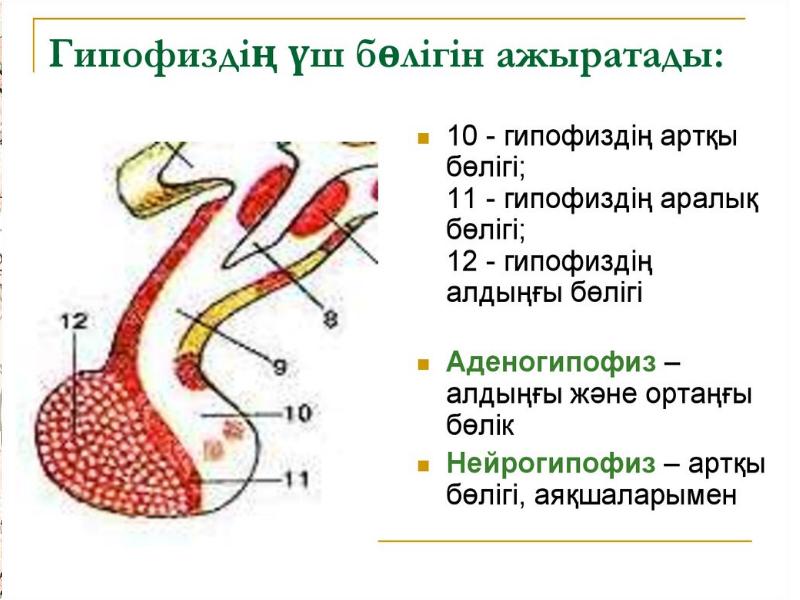 Гипофиздің үш бөлігін ажыратады:

12

8

9

10

11

10 - гипофиздің артқы бөлігі;
11 - гипофиздің аралық бөлігі;
12 - гипофиздің алдыңғы бөлігі

Аденогипофиз – алдыңғы және ортаңғы бөлік

Нейрогипофиз – артқы бөлігі, аяқшаларымен